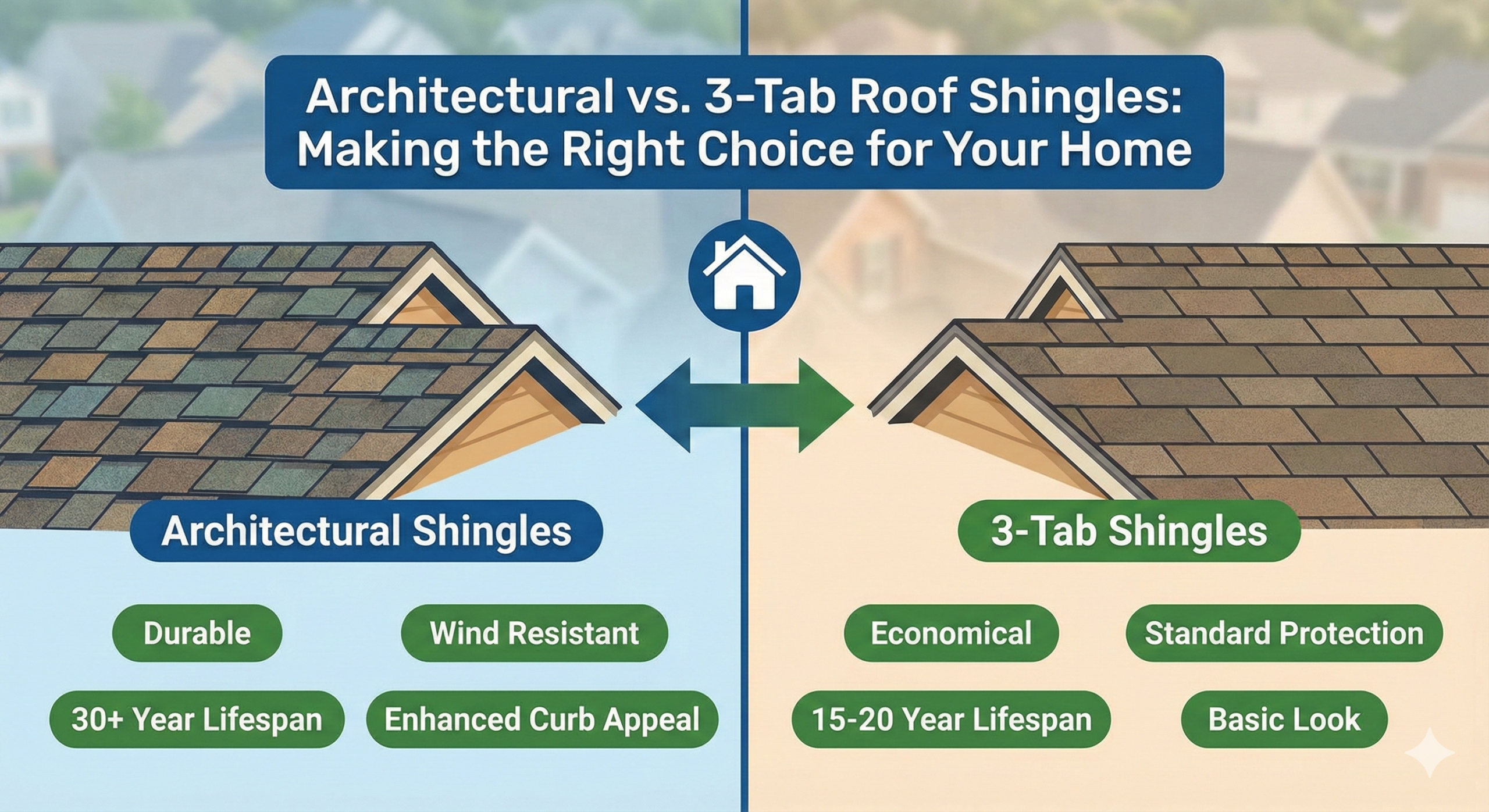 Architectural vs. 3-Tab Roof Shingles: Making the Right Choice for Your Home

Architectural Shingles

Durable

Wind Resistant

30+ Year Lifespan

Enhanced Curb Appeal

3-Tab Shingles

Economical

Standard Protection

15-20 Year Lifespan

Basic Look